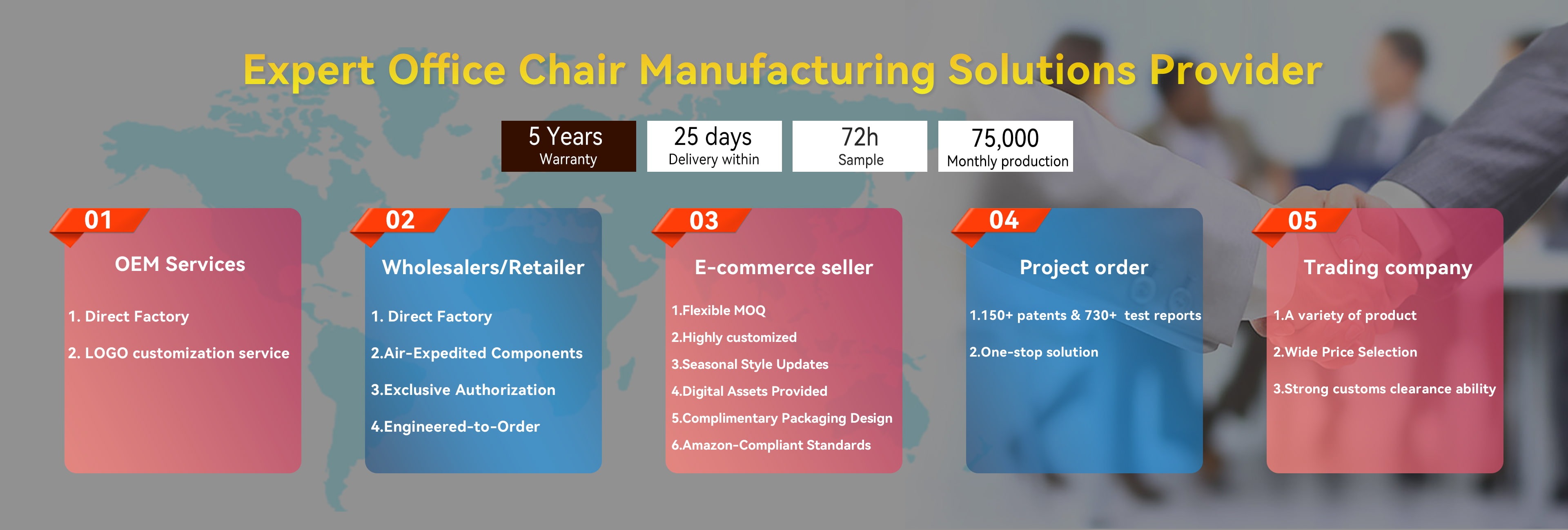 Expert Office Chair Manufacturing Solutions Provider

5 Years
Warranty

25 days
Delivery within

72h
Sample

75,000
Monthly production

01
OEM Services
1. Direct Factory
2. LOGO customization service

02
Wholesalers/Retailer
1. Direct Factory
2.Air-Expedited Components
3.Exclusive Authorization
4.Engineered-to-Order

03
E-commerce seller
1.Flexible MOQ
2.Highly customized
3.Seasonal Style Updates
4.Digital Assets Provided
5.Complimentary Packaging Design
6.Amazon-Compliant Standards

04
Project order
1.150+ patents & 730+ test reports
2.One-stop solution

05
Trading company
1.A variety of product
2.Wide Price Selection
3.Strong customs clearance ability